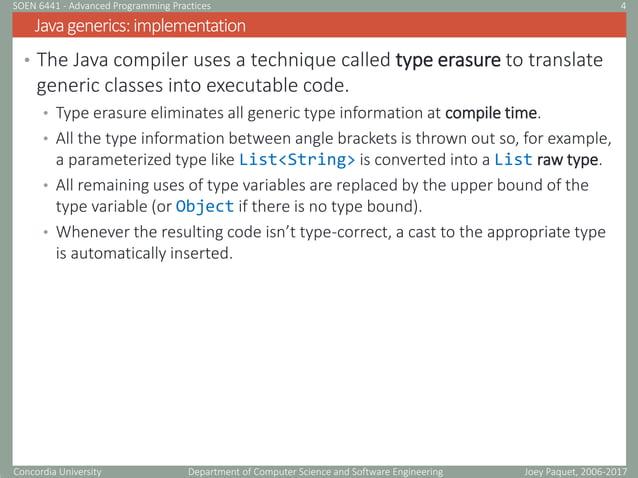 SOEN 6441 - Advanced Programming Practices 4

Java generics: implementation

• The Java compiler uses a technique called type erasure to translate generic classes into executable code.

• Type erasure eliminates all generic type information at compile time.

• All the type information between angle brackets is thrown out so, for example, a parameterized type like List<String> is converted into a List raw type.

• All remaining uses of type variables are replaced by the upper bound of the type variable (or Object if there is no type bound).

• Whenever the resulting code isn't type-correct, a cast to the appropriate type is automatically inserted.

Concordia University Department of Computer Science and Software Engineering Joey Paquet, 2006-2017